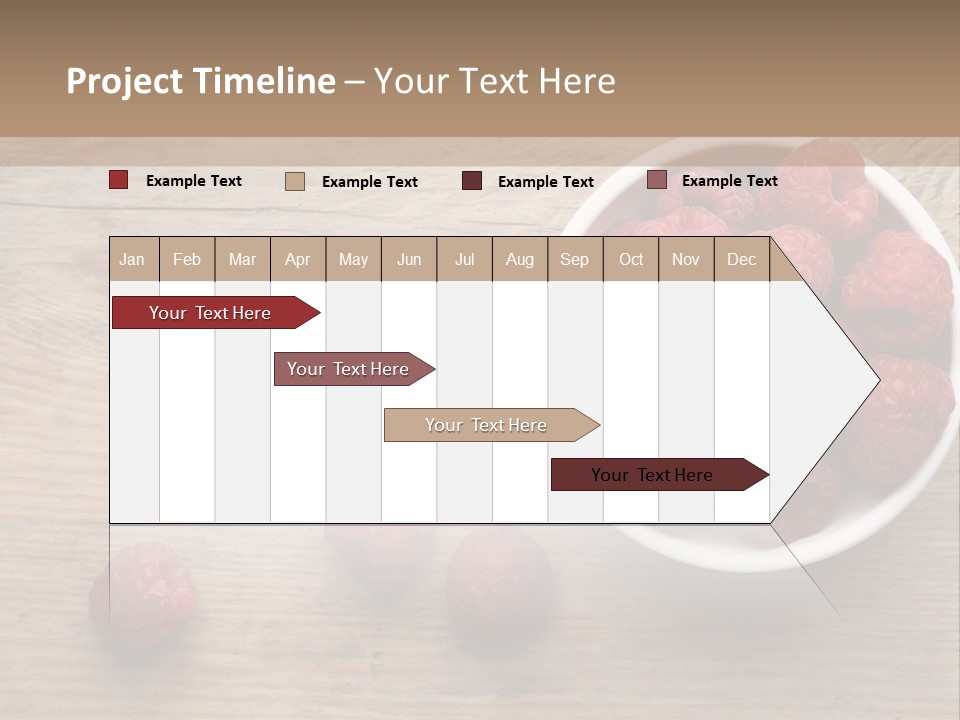 Project Timeline – Your Text Here

Example Text
Example Text
Example Text
Example Text

| Jan | Feb | Mar | Apr | May | Jun | Jul | Aug | Sep | Oct | Nov | Dec |
|---|---|---|---|---|---|---|---|---|---|---|---|

Your Text Here

Your Text Here

Your Text Here

Your Text Here